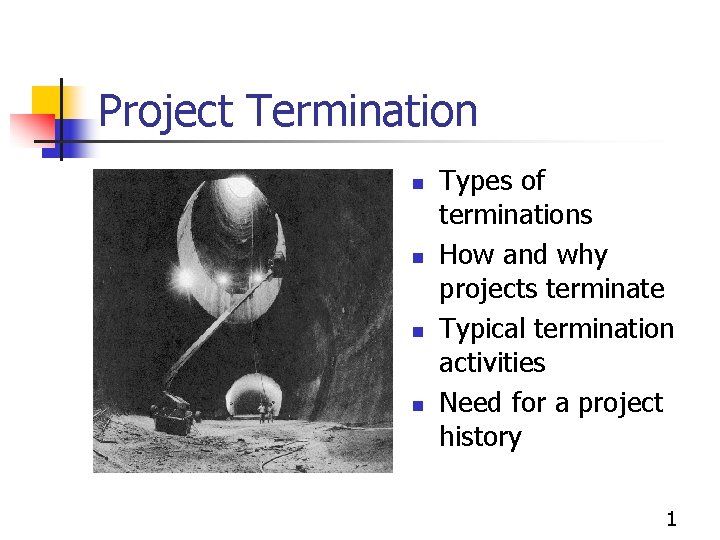 Project Termination

- Types of terminations
- How and why projects terminate
- Typical termination activities
- Need for a project history

1